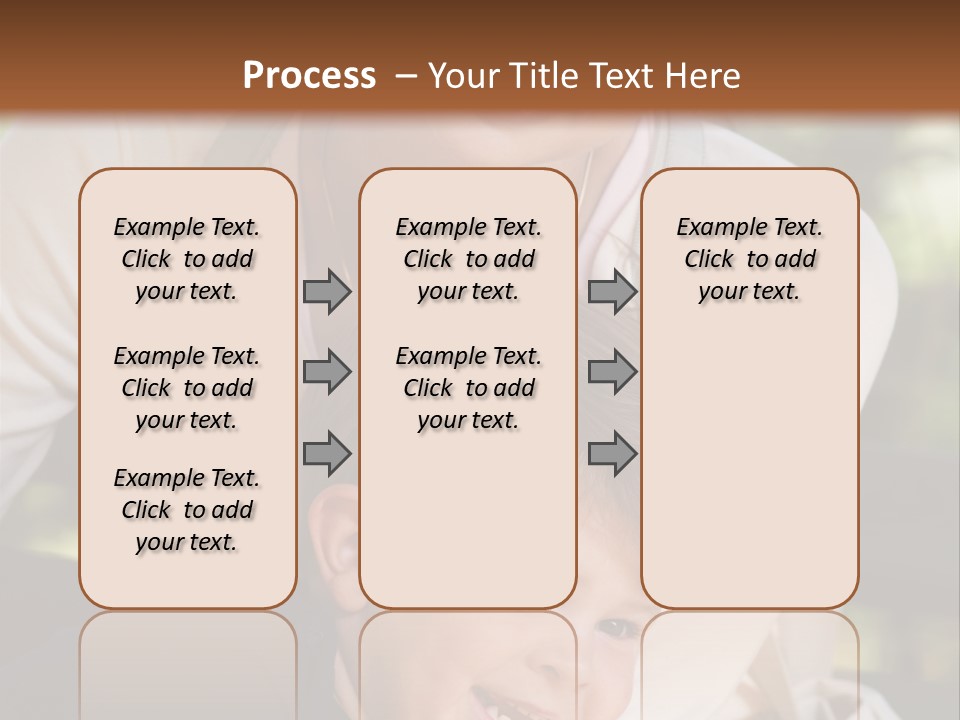 Process – Your Title Text Here

Example Text. Click to add your text.

Example Text. Click to add your text.

Example Text. Click to add your text.

Example Text. Click to add your text.

Example Text. Click to add your text.

Example Text. Click to add your text.